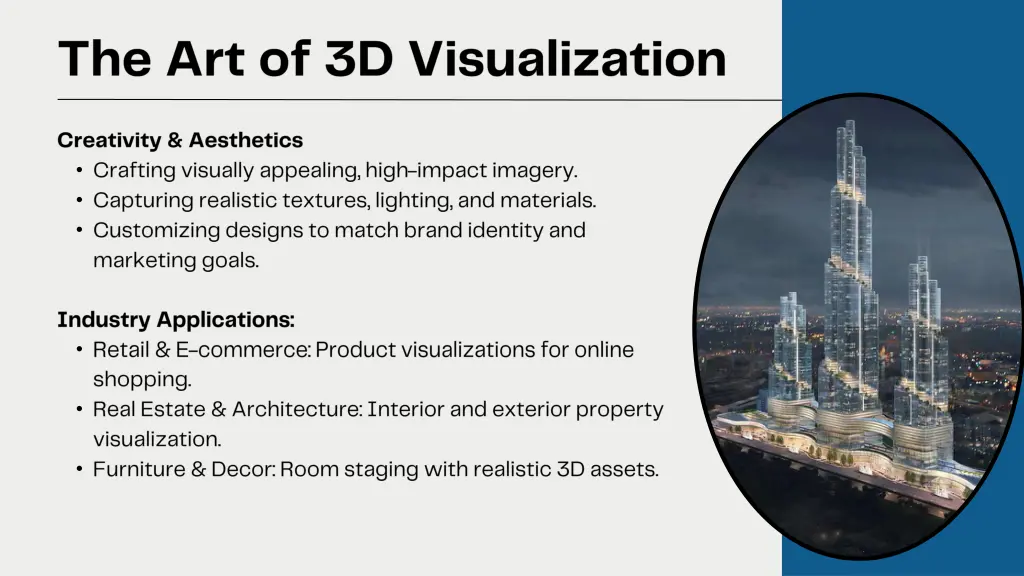 The Art of 3D Visualization

Creativity & Aesthetics
• Crafting visually appealing, high-impact imagery.
• Capturing realistic textures, lighting, and materials.
• Customizing designs to match brand identity and marketing goals.

Industry Applications:
• Retail & E-commerce: Product visualizations for online shopping.
• Real Estate & Architecture: Interior and exterior property visualization.
• Furniture & Decor: Room staging with realistic 3D assets.